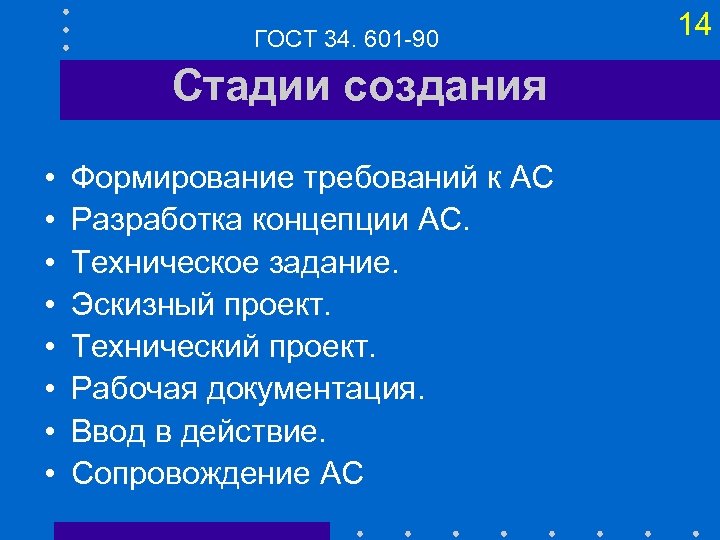 14

ГОСТ 34. 601-90

Стадии создания

• Формирование требований к АС
• Разработка концепции АС.
• Техническое задание.
• Эскизный проект.
• Технический проект.
• Рабочая документация.
• Ввод в действие.
• Сопровождение АС